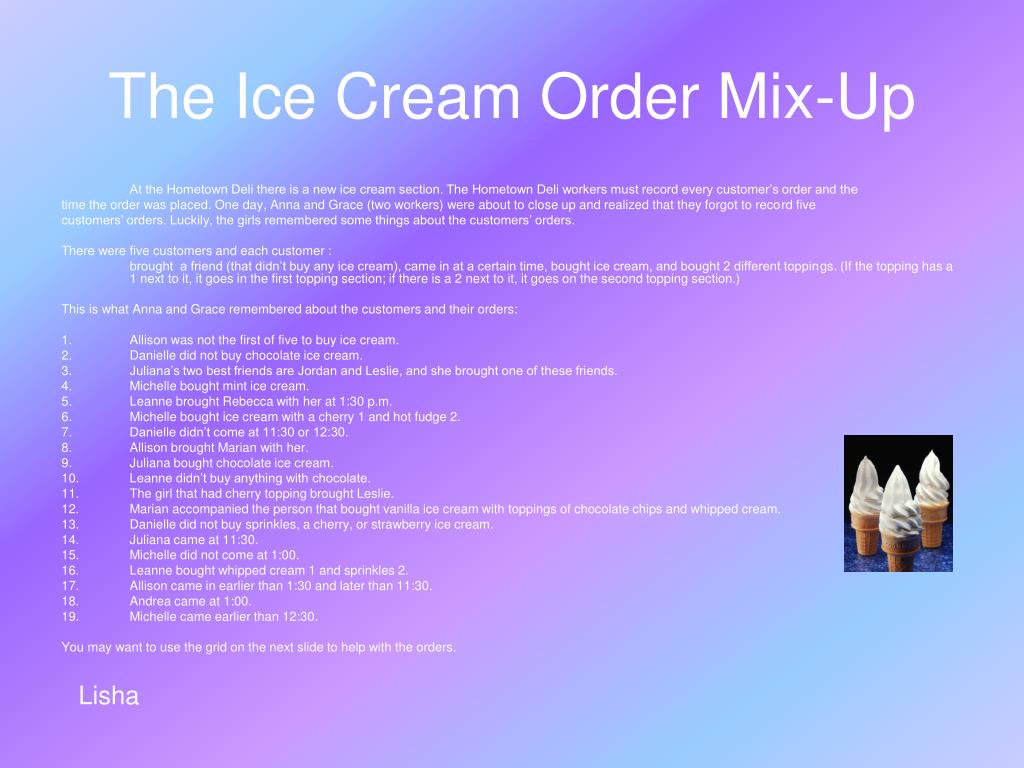 The Ice Cream Order Mix-Up

At the Hometown Deli there is a new ice cream section. The Hometown Deli workers must record every customer's order and the time the order was placed. One day, Anna and Grace (two workers) were about to close up and realized that they forgot to record five customers' orders. Luckily, the girls remembered some things about the customers' orders.

There were five customers and each customer :
brought a friend (that didn't buy any ice cream), came in at a certain time, bought ice cream, and bought 2 different toppings. (If the topping has a 1 next to it, it goes in the first topping section; if there is a 2 next to it, it goes on the second topping section.)

This is what Anna and Grace remembered about the customers and their orders:

1. Allison was not the first of five to buy ice cream.
2. Danielle did not buy chocolate ice cream.
3. Juliana's two best friends are Jordan and Leslie, and she brought one of these friends.
4. Michelle bought mint ice cream.
5. Leanne brought Rebecca with her at 1:30 p.m.
6. Michelle bought ice cream with a cherry 1 and hot fudge 2.
7. Danielle didn't come at 11:30 or 12:30.
8. Allison brought Marian with her.
9. Juliana bought chocolate ice cream.
10. Leanne didn't buy anything with chocolate.
11. The girl that had cherry topping brought Leslie.
12. Marian accompanied the person that bought vanilla ice cream with toppings of chocolate chips and whipped cream.
13. Danielle did not buy sprinkles, a cherry, or strawberry ice cream.
14. Juliana came at 11:30.
15. Michelle did not come at 1:00.
16. Leanne bought whipped cream 1 and sprinkles 2.
17. Allison came in earlier than 1:30 and later than 11:30.
18. Andrea came at 1:00.
19. Michelle came earlier than 12:30.

You may want to use the grid on the next slide to help with the orders.

Lisha